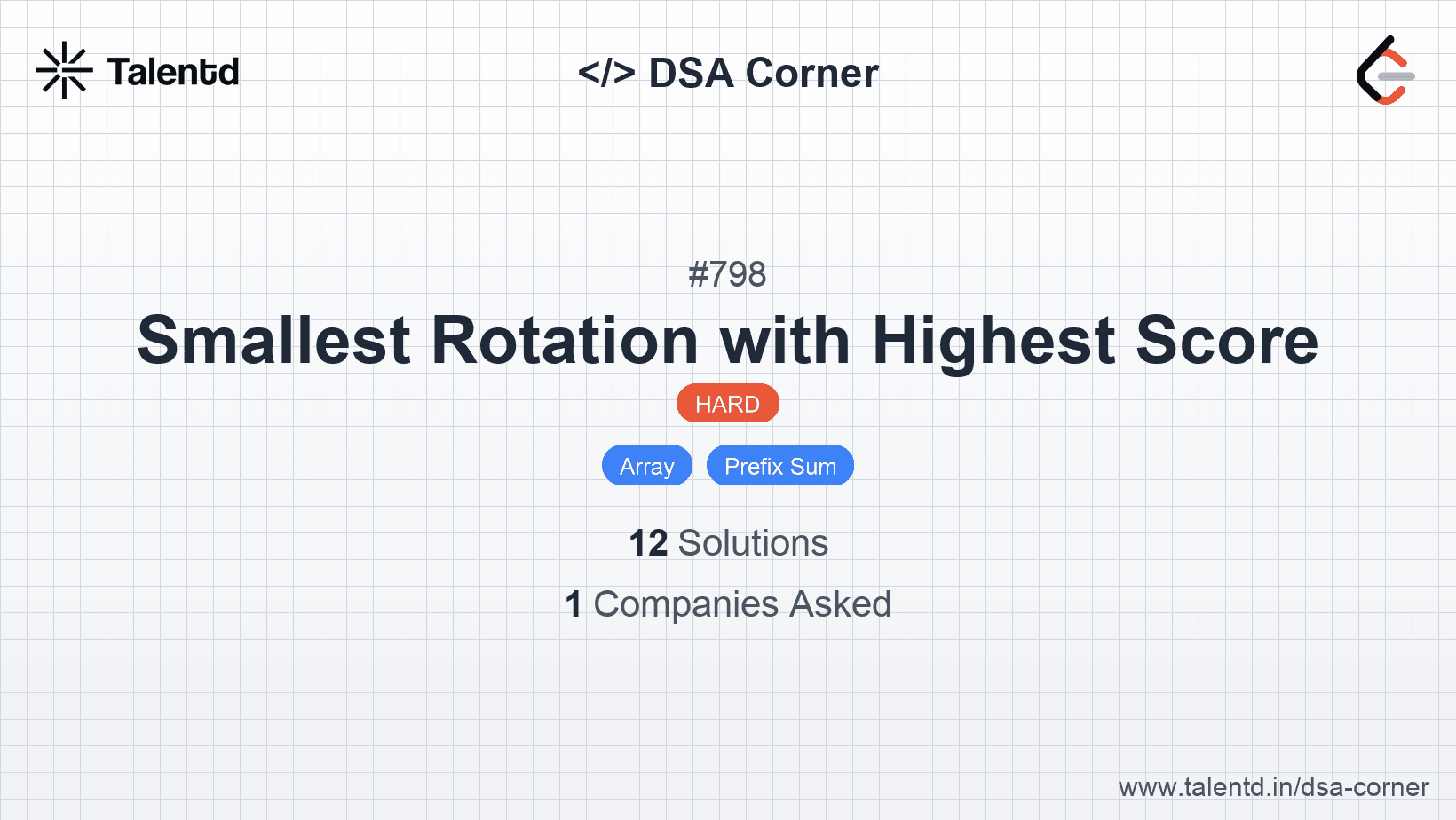 Talentd

</> DSA Corner

#798

Smallest Rotation with Highest Score

HARD

Array Prefix Sum

12 Solutions

1 Companies Asked

www.talentd.in/dsa-corner